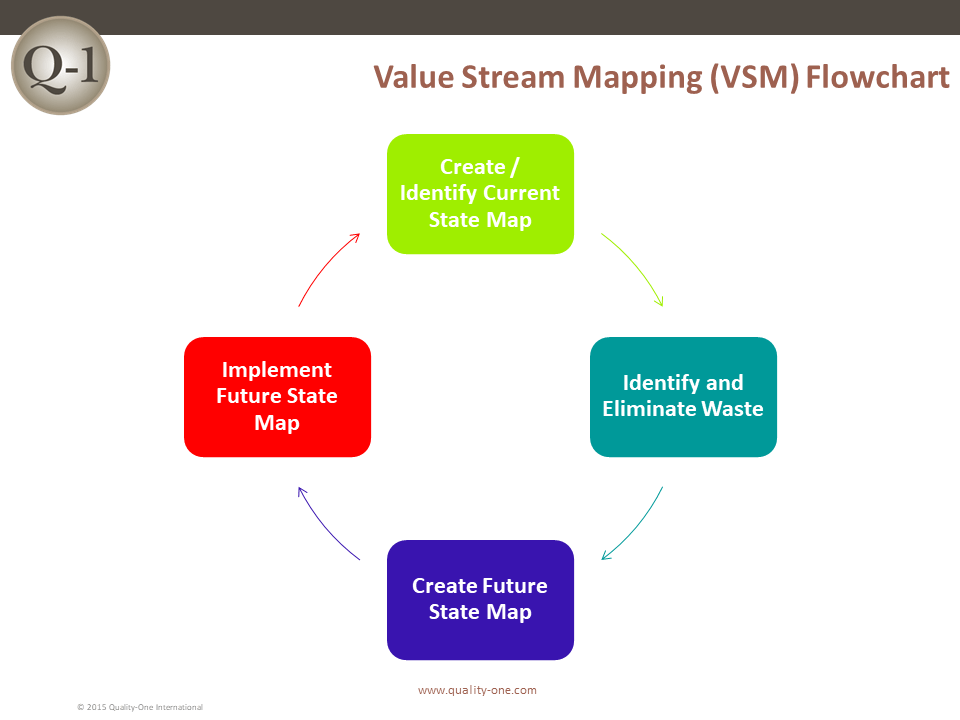 Q-1

Value Stream Mapping (VSM) Flowchart

Create / Identify Current State Map

Identify and Eliminate Waste

Create Future State Map

Implement Future State Map

www.quality-one.com

© 2015 Quality-One International